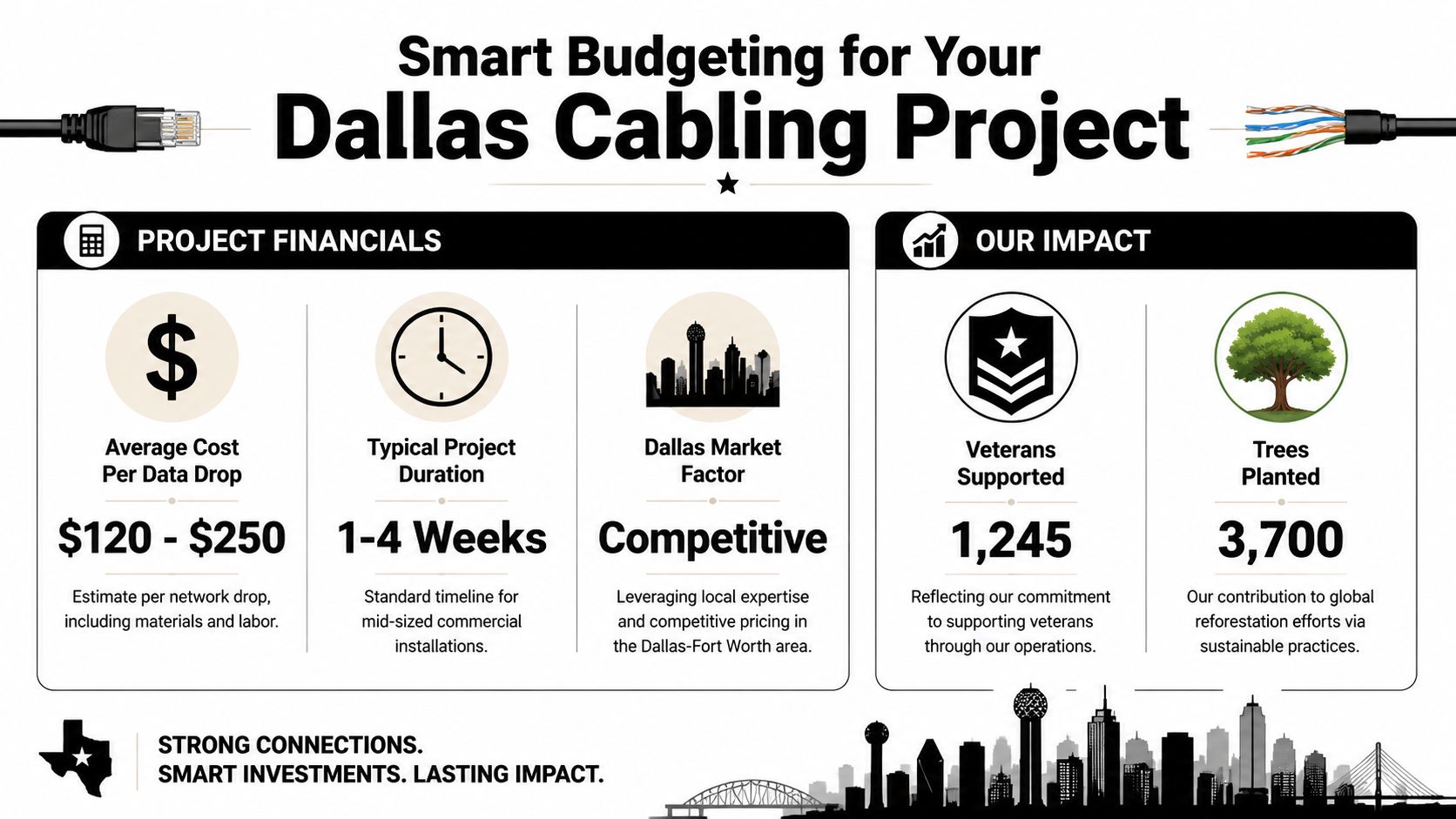 Smart Budgeting for Your
Dallas Cabling Project

PROJECT FINANCIALS

Average Cost Per Data Drop
$120 - $250
Estimate per network drop, including materials and labor.

Typical Project Duration
1-4 Weeks
Standard timeline for mid-sized commercial installations.

Dallas Market Factor
Competitive
Leveraging local expertise and competitive pricing in the Dallas-Fort Worth area.

OUR IMPACT

Veterans Supported
1,245
Reflecting our commitment to supporting veterans through our operations.

Trees Planted
3,700
Our contribution to global reforestation efforts via sustainable practices.

STRONG CONNECTIONS.
SMART INVESTMENTS. LASTING IMPACT.